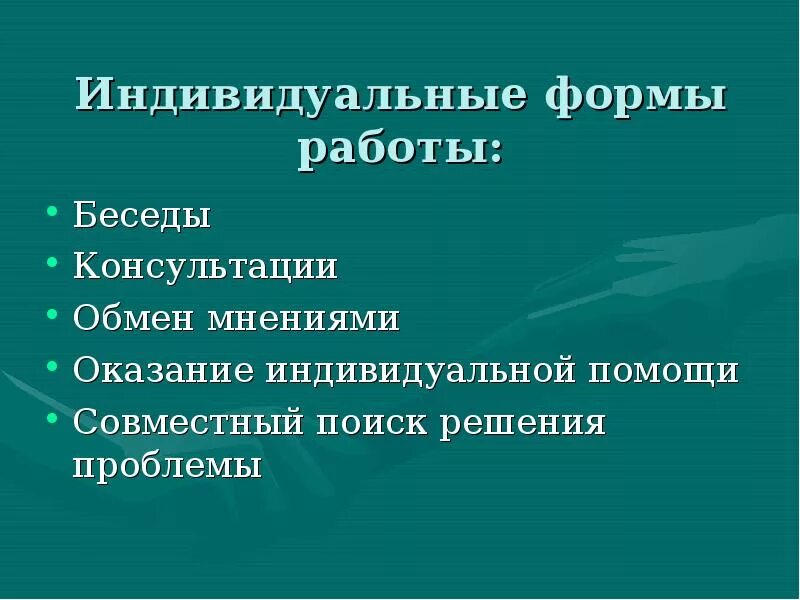 Индивидуальные формы работы:

• Беседы
• Консультации
• Обмен мнениями
• Оказание индивидуальной помощи
• Совместный поиск решения проблемы